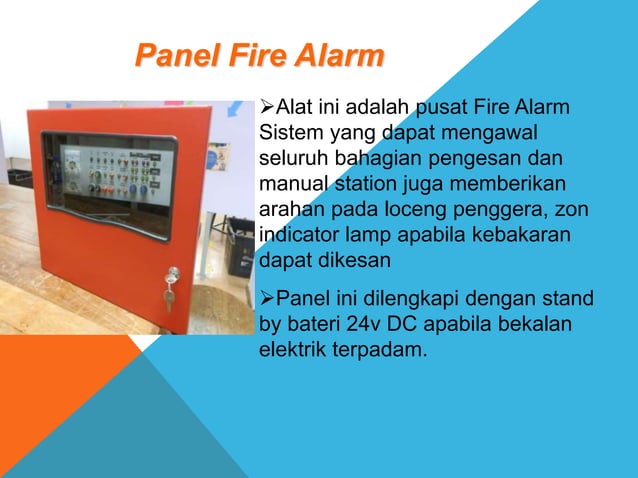 Panel Fire Alarm

➢Alat ini adalah pusat Fire Alarm Sistem yang dapat mengawal seluruh bahagian pengesan dan manual station juga memberikan arahan pada loceng penggera, zon indicator lamp apabila kebakaran dapat dikesan

➢Panel ini dilengkapi dengan stand by bateri 24v DC apabila bekalan elektrik terpadam.